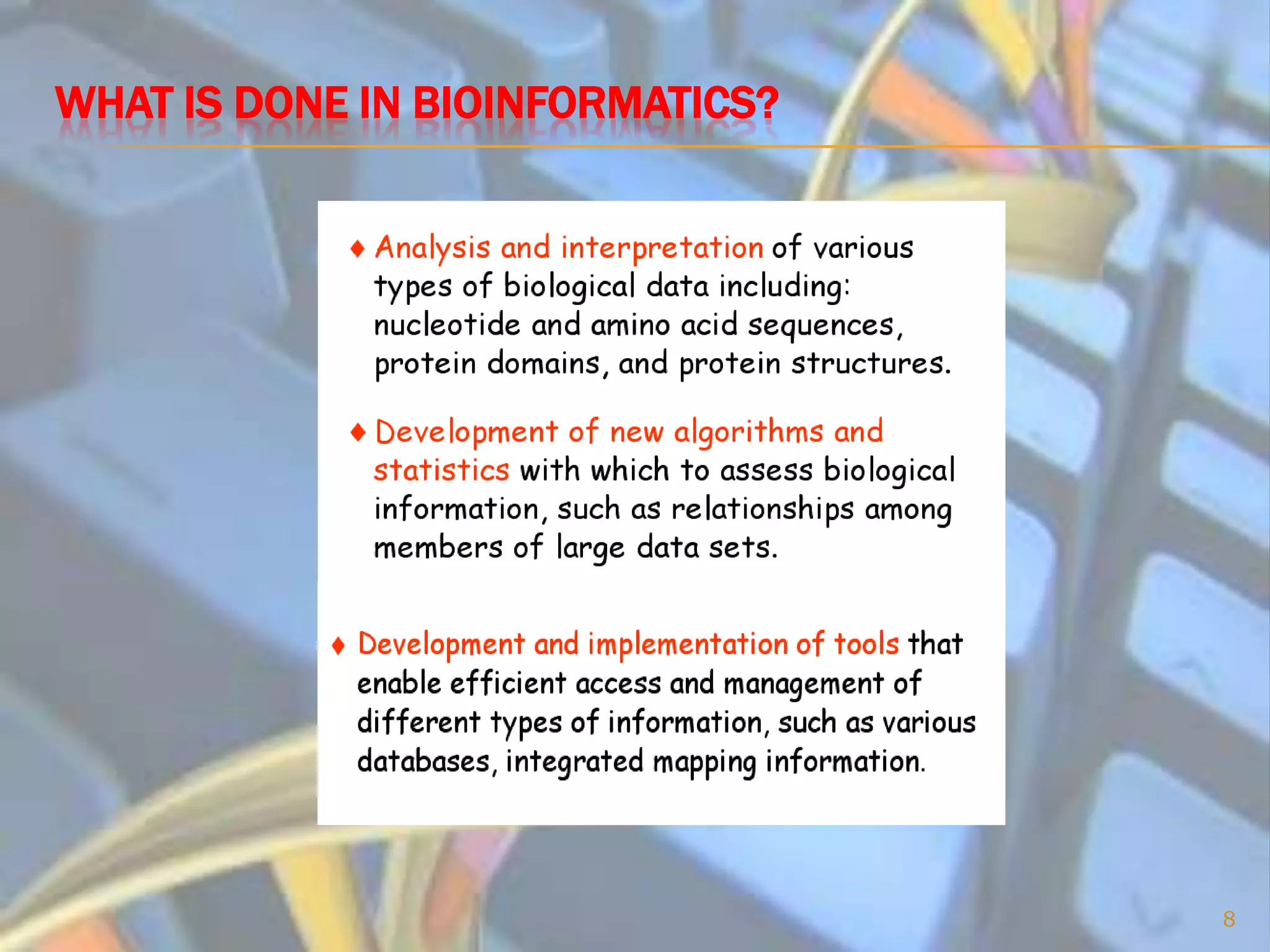 WHAT IS DONE IN BIOINFORMATICS?

♦ Analysis and interpretation of various types of biological data including: nucleotide and amino acid sequences, protein domains, and protein structures.

♦ Development of new algorithms and statistics with which to assess biological information, such as relationships among members of large data sets.

♦ Development and implementation of tools that enable efficient access and management of different types of information, such as various databases, integrated mapping information.

8